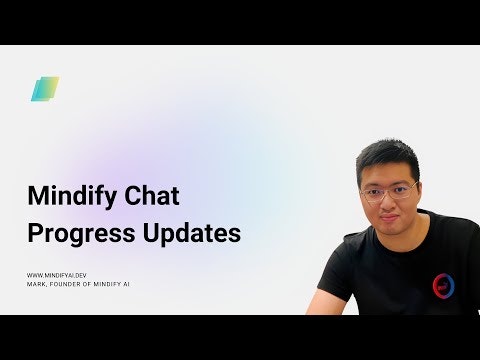 Mindify Chat
Progress Updates

WWW.MINDIFYAI.DEV
MARK, FOUNDER OF MINDIFY AI